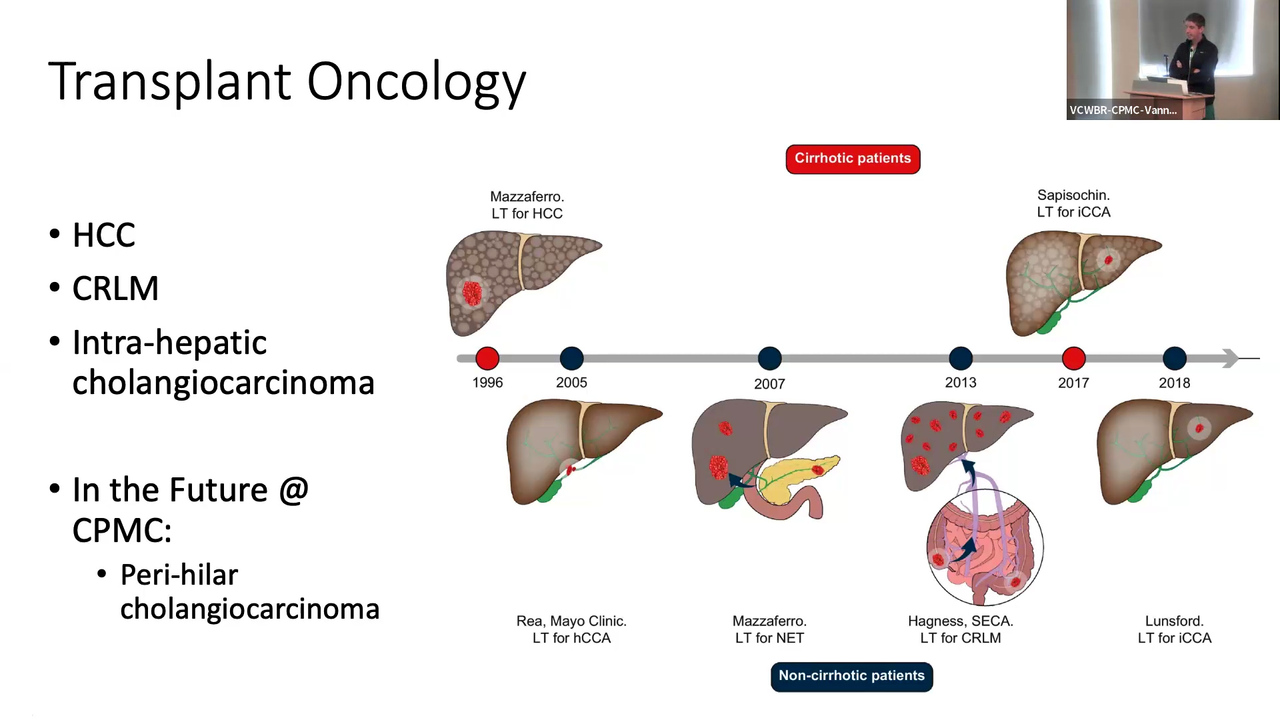 Transplant Oncology

VCWBR-CPMC-Vann...

• HCC
• CRLM
• Intra-hepatic cholangiocarcinoma

• In the Future @ CPMC:
  • Peri-hilar cholangiocarcinoma

Cirrhotic patients

Mazzaferro.
LT for HCC

Sapisochin.
LT for iCCA

1996
2005
2007
2013
2017
2018

Rea, Mayo Clinic.
LT for hCCA

Mazzaferro.
LT for NET

Hagness, SECA.
LT for CRLM

Lunsford.
LT for iCCA

Non-cirrhotic patients